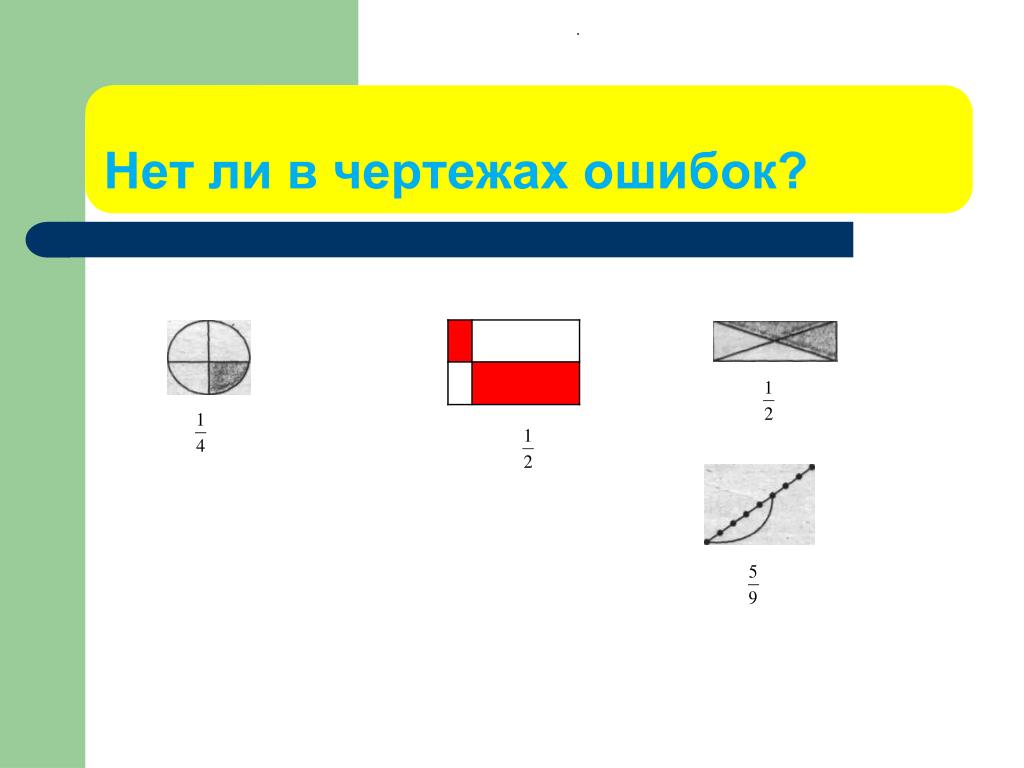 .

Нет ли в чертежах ошибок?

$\frac{1}{4}$

$\frac{1}{2}$

$\frac{1}{2}$

$\frac{5}{9}$